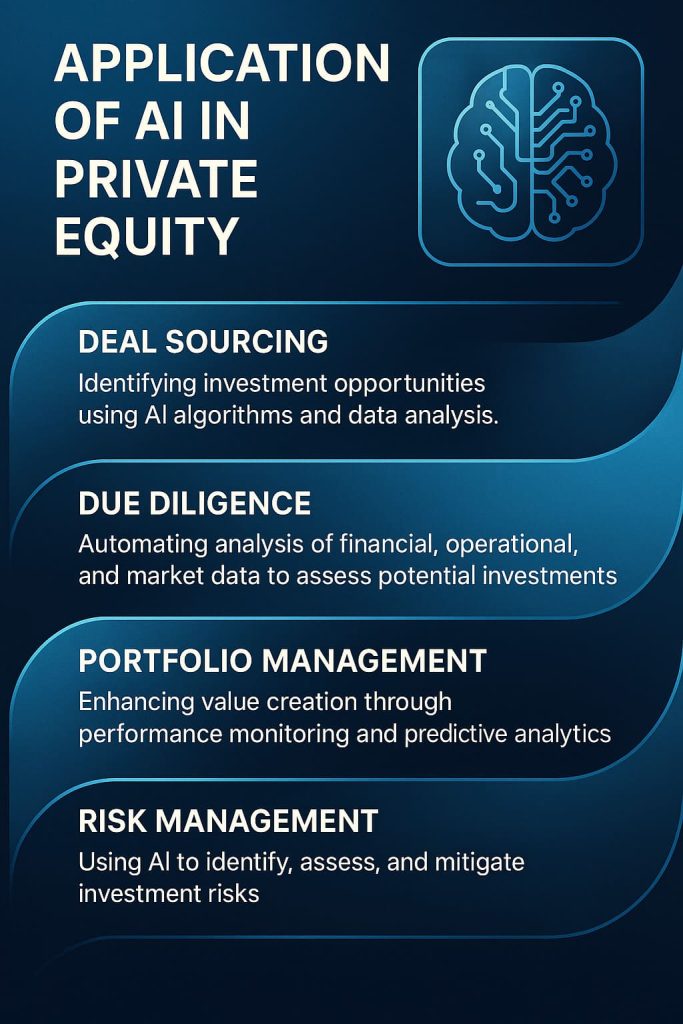 APPLICATION OF AI IN PRIVATE EQUITY

DEAL SOURCING

Identifying investment opportunities using AI algorithms and data analysis.

DUE DILIGENCE

Automating analysis of financial, operational, and market data to assess potential investments

PORTFOLIO MANAGEMENT

Enhancing value creation through performance monitoring and predictive analytics

RISK MANAGEMENT

Using AI to identify, assess, and mitigate investment risks